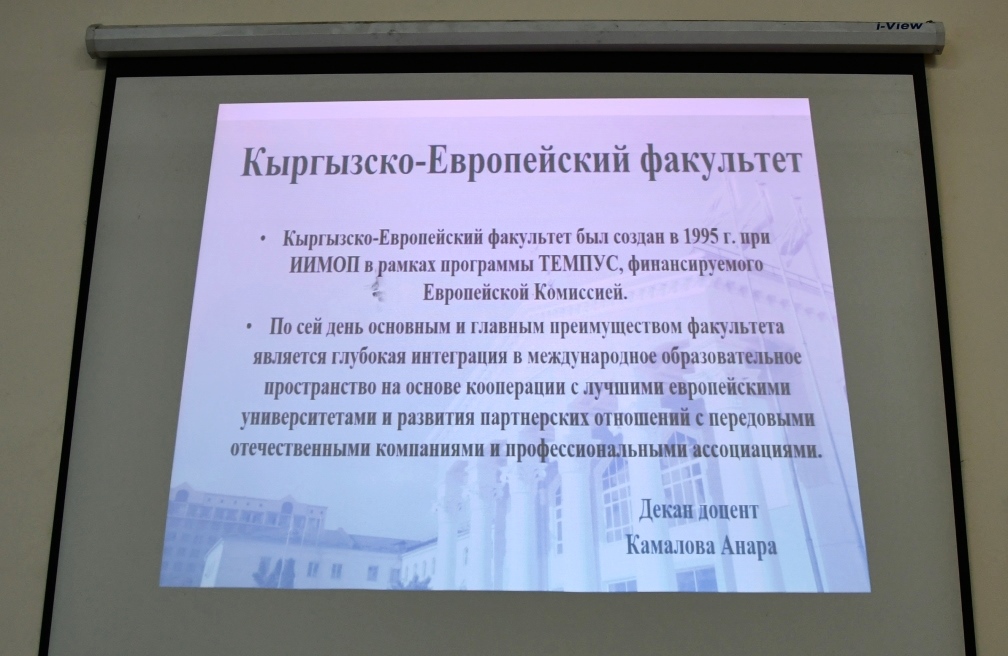 i-View

Кыргызско-Европейский факультет

• Кыргызско-Европейский факультет был создан в 1995 г. при ИИМОП в рамках программы ТЕМПУС, финансируемого Европейской Комиссией.

• По сей день основным и главным преимуществом факультета является глубокая интеграция в международное образовательное пространство на основе кооперации с лучшими европейскими университетами и развития партнерских отношений с передовыми отечественными компаниями и профессиональными ассоциациями.

Декан доцент
Камалова Анара